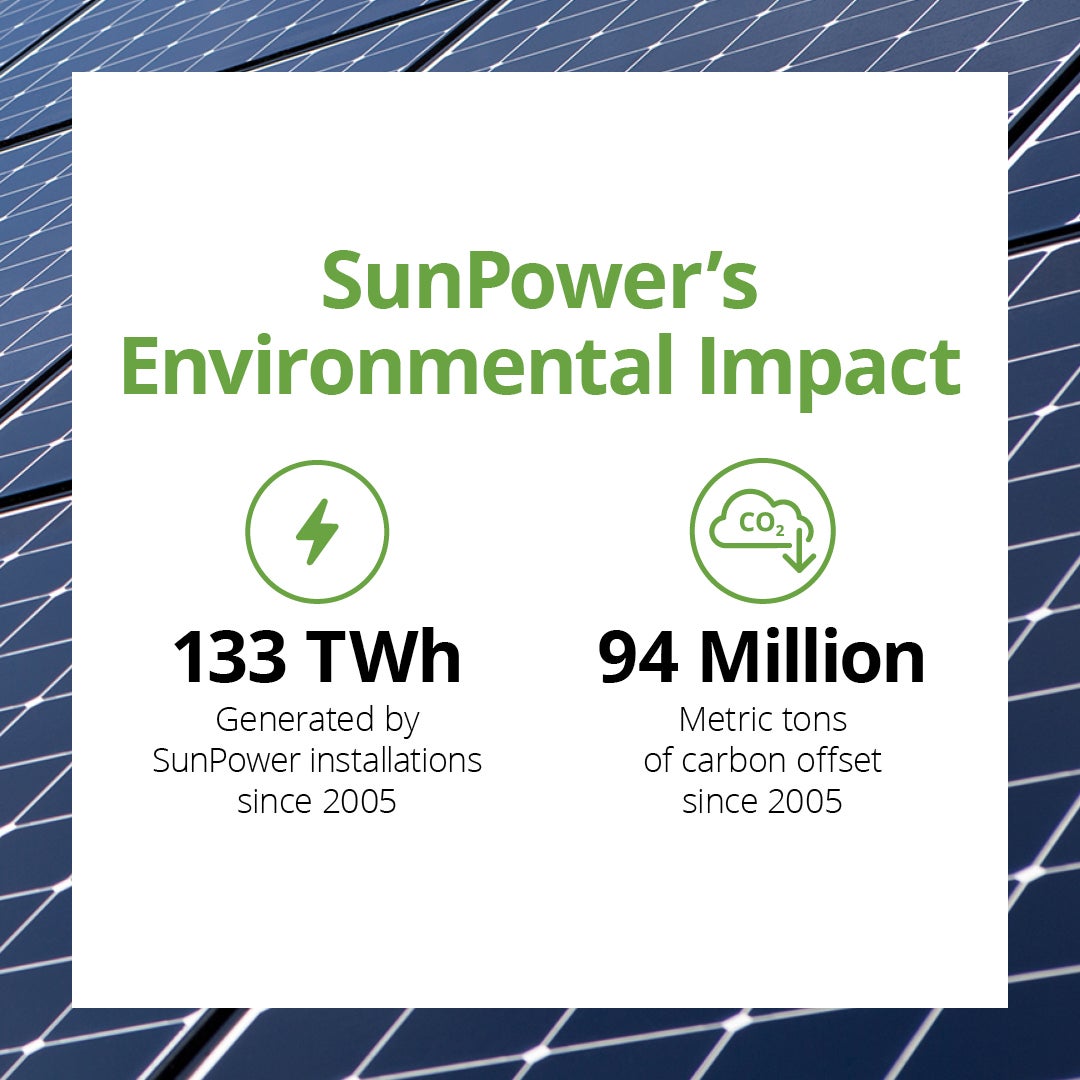 SunPower's Environmental Impact

133 TWh
Generated by SunPower installations since 2005

$CO_2$

94 Million
Metric tons of carbon offset since 2005